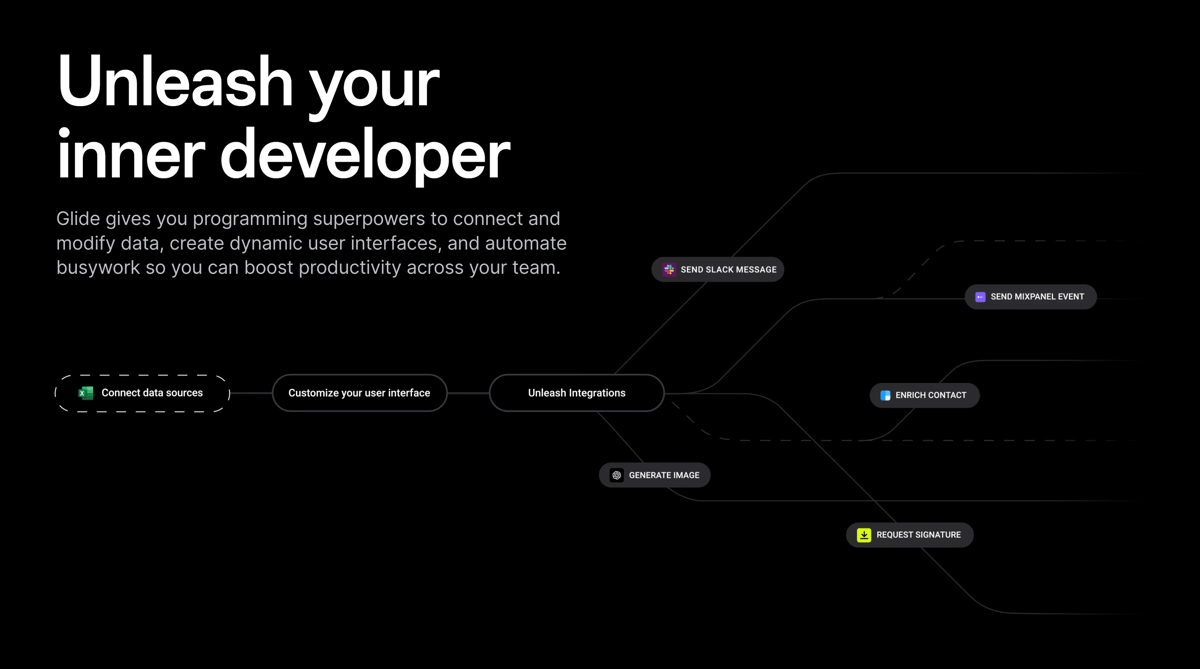 Unleash your inner developer

Glide gives you programming superpowers to connect and modify data, create dynamic user interfaces, and automate busywork so you can boost productivity across your team.

Connect data sources

Customize your user interface

Unleash Integrations

SEND SLACK MESSAGE

SEND MIXPANEL EVENT

ENRICH CONTACT

GENERATE IMAGE

REQUEST SIGNATURE